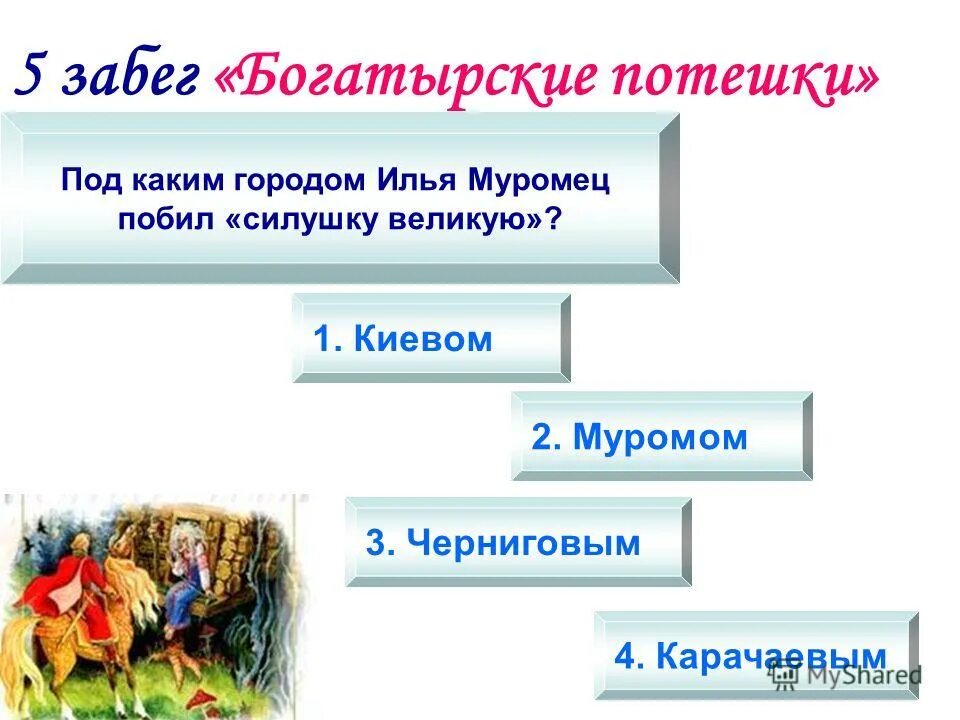 5 забег «Богатырские потешки»

Под каким городом Илья Муромец побил «силушку великую»?

1. Киевом

2. Муромом

3. Черниговым

4. Карачаевым

MyShared